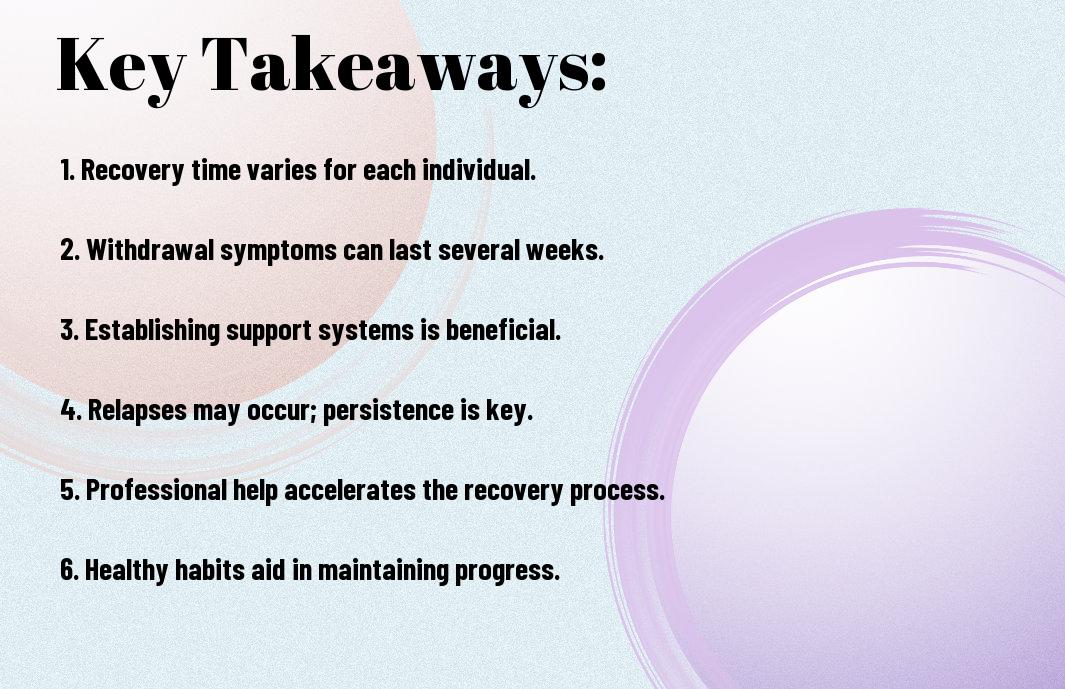 Key Takeaways:

1. Recovery time varies for each individual.

2. Withdrawal symptoms can last several weeks.

3. Establishing support systems is beneficial.

4. Relapses may occur; persistence is key.

5. Professional help accelerates the recovery process.

6. Healthy habits aid in maintaining progress.